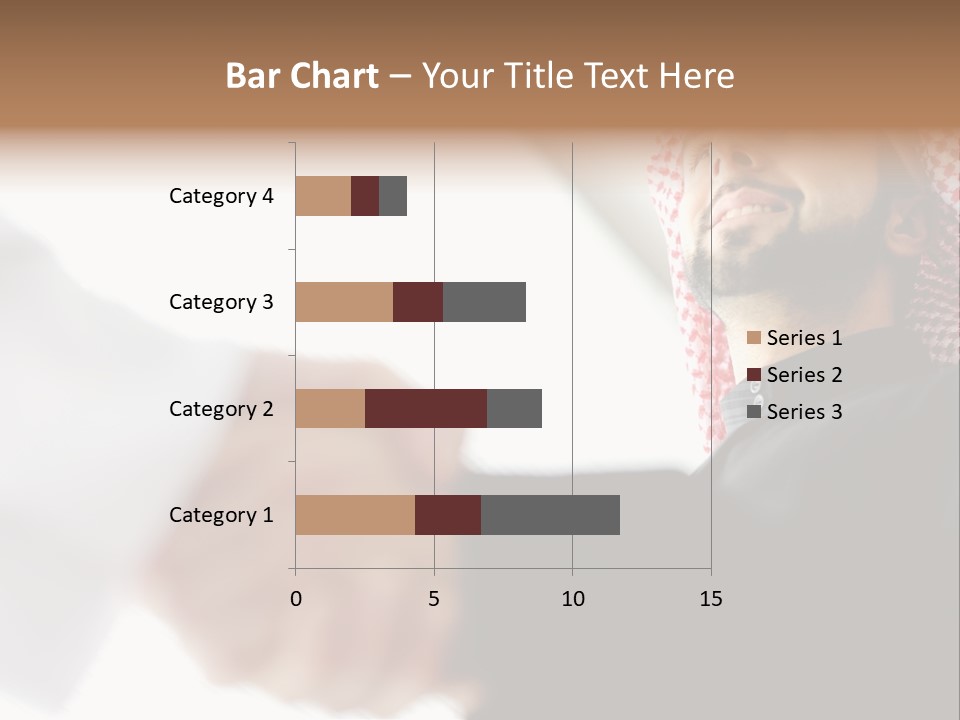 Bar Chart – Your Title Text Here

Category 4
Category 3
Category 2
Category 1

0
5
10
15

Series 1
Series 2
Series 3